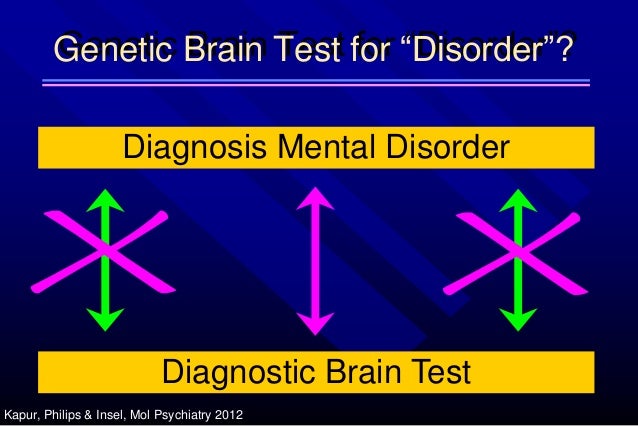 Genetic Brain Test for “Disorder”?

Diagnosis Mental Disorder

Diagnostic Brain Test

Kapur, Philips & Insel, Mol Psychiatry 2012